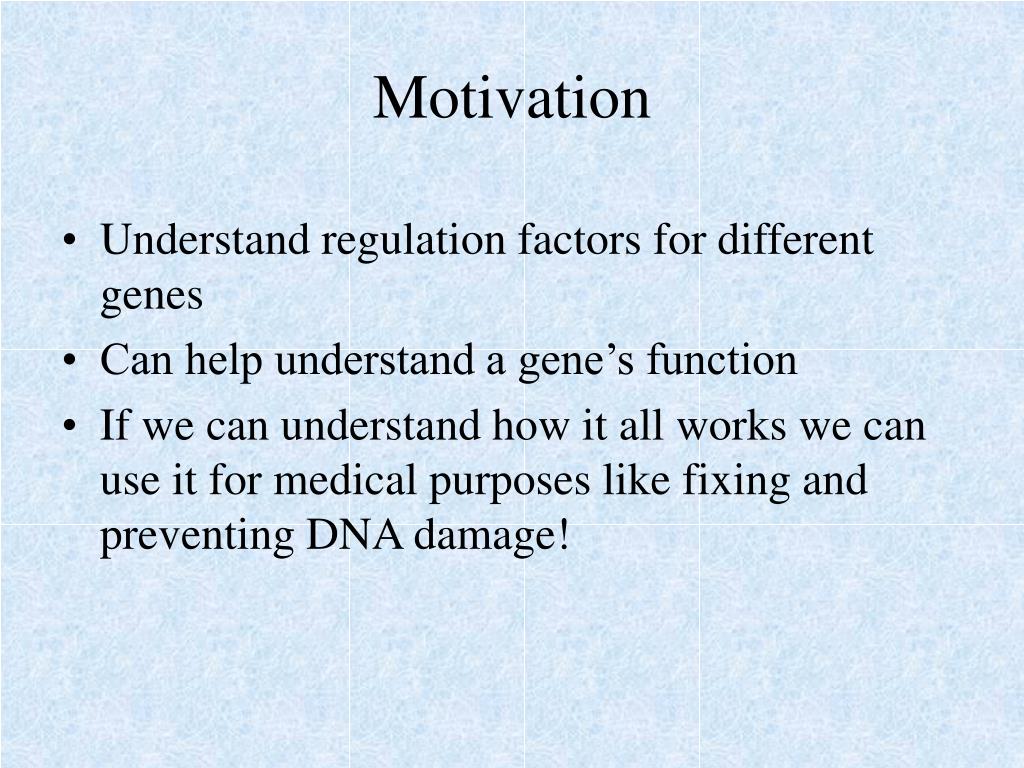 Motivation

• Understand regulation factors for different genes
• Can help understand a gene’s function
• If we can understand how it all works we can use it for medical purposes like fixing and preventing DNA damage!